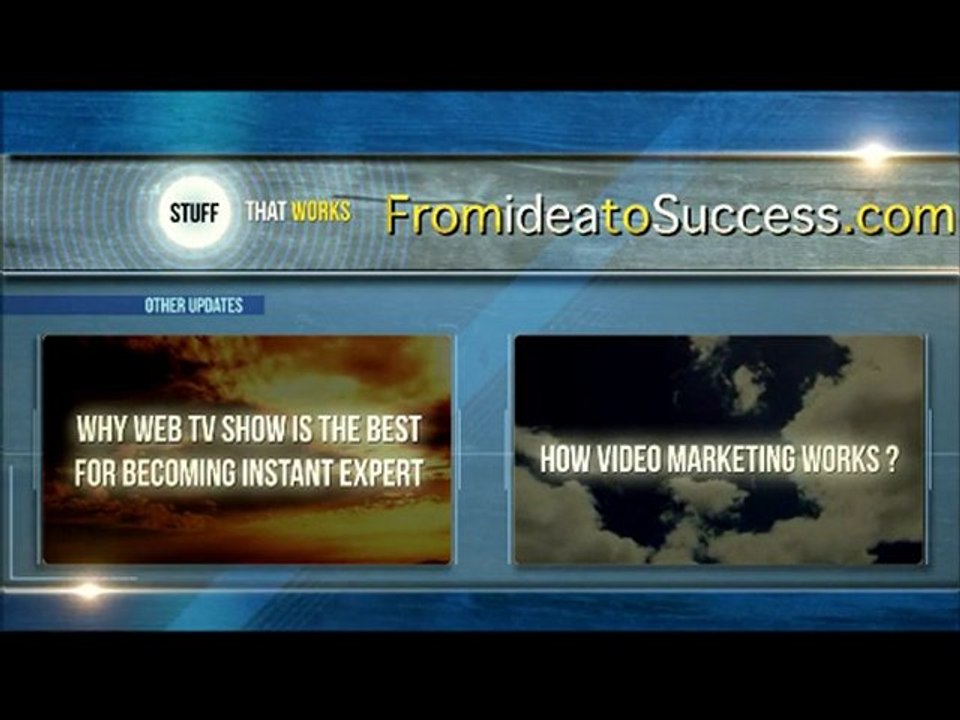 STUFF THAT WORKS FromideatoSuccess.com

OTHER UPDATES

WHY WEB TV SHOW IS THE BEST FOR BECOMING INSTANT EXPERT

HOW VIDEO MARKETING WORKS ?